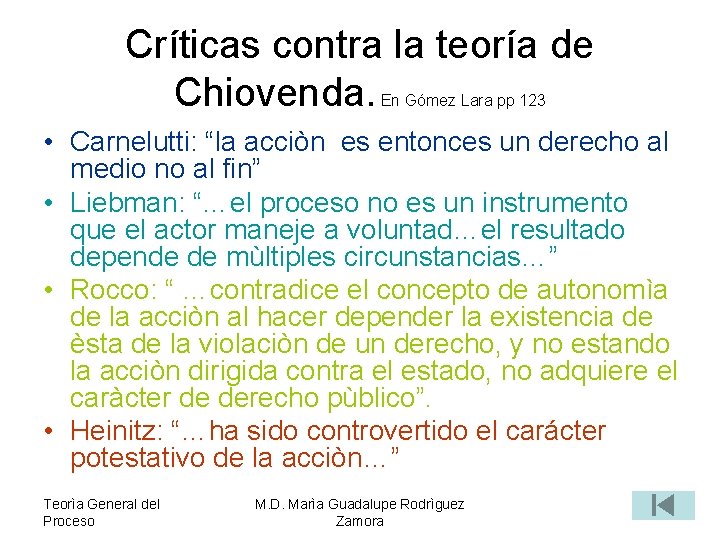 Críticas contra la teoría de Chiovenda. En Gómez Lara pp 123

• Carnelutti: “la acciòn es entonces un derecho al medio no al fin”
• Liebman: “…el proceso no es un instrumento que el actor maneje a voluntad…el resultado depende de mùltiples circunstancias…”
• Rocco: “ …contradice el concepto de autonomìa de la acciòn al hacer depender la existencia de èsta de la violaciòn de un derecho, y no estando la acciòn dirigida contra el estado, no adquiere el caràcter de derecho pùblico”.
• Heinitz: “…ha sido controvertido el carácter potestativo de la acciòn…”

Teorìa General del Proceso

M.D. Marìa Guadalupe Rodrìguez Zamora